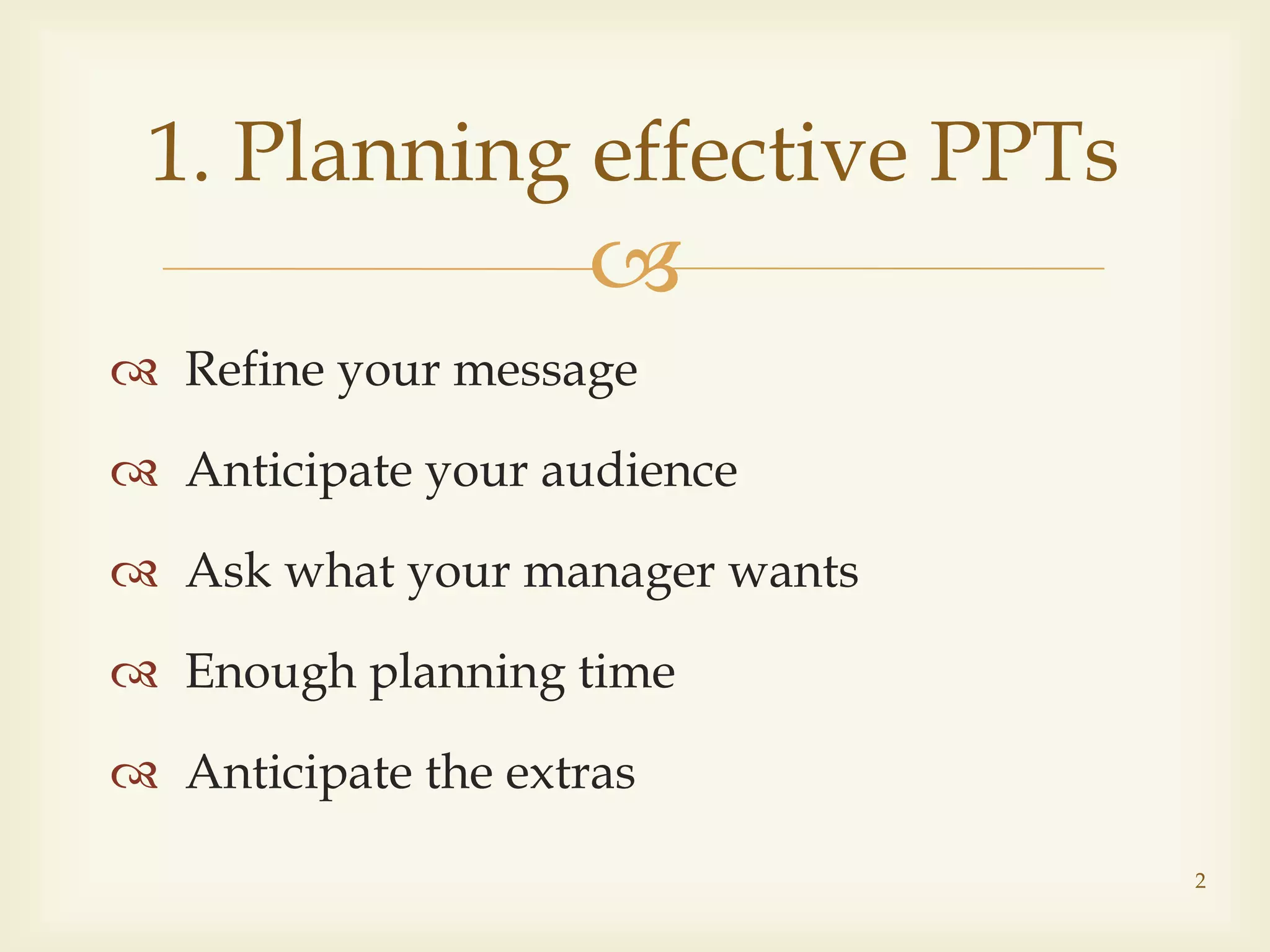 1. Planning effective PPTs

Refine your message

Anticipate your audience

Ask what your manager wants

Enough planning time

Anticipate the extras

2